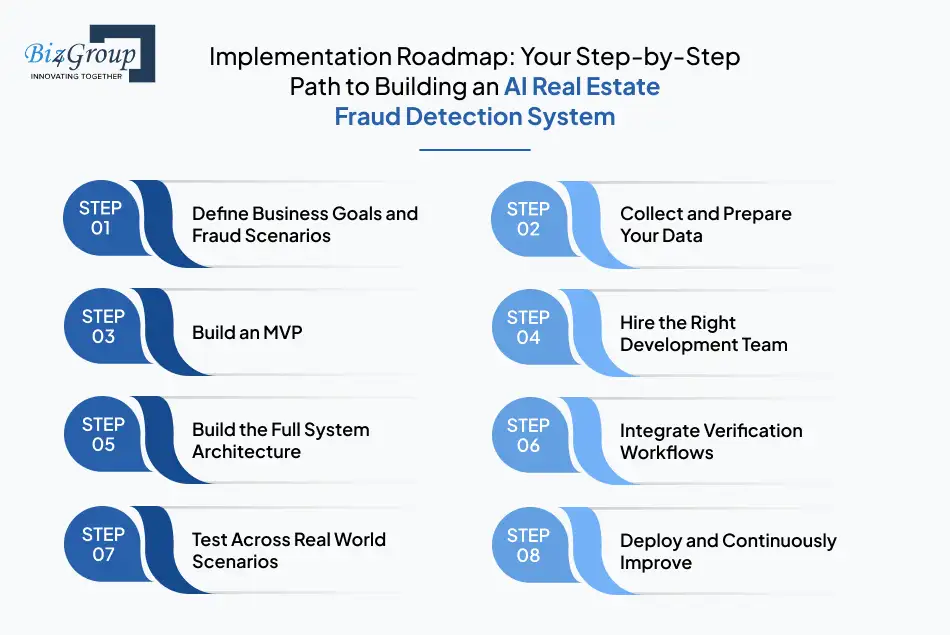 Biz4Group
INNOVATING TOGETHER

Implementation Roadmap: Your Step-by-Step Path to Building an AI Real Estate Fraud Detection System

STEP 01
Define Business Goals and Fraud Scenarios

STEP 02
Collect and Prepare Your Data

STEP 03
Build an MVP

STEP 04
Hire the Right Development Team

STEP 05
Build the Full System Architecture

STEP 06
Integrate Verification Workflows

STEP 07
Test Across Real World Scenarios

STEP 08
Deploy and Continuously Improve